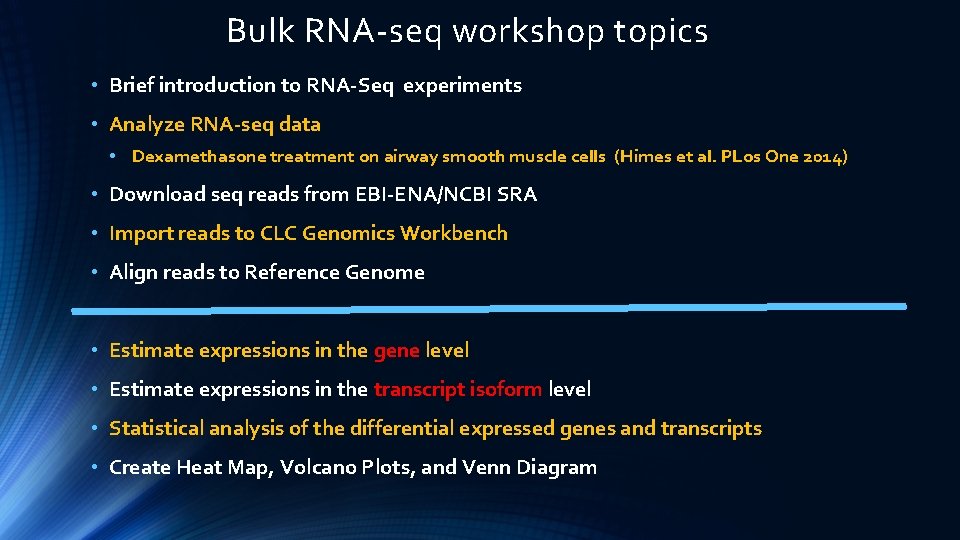 Bulk RNA-seq workshop topics

• Brief introduction to RNA-Seq experiments
• Analyze RNA-seq data
  • Dexamethasone treatment on airway smooth muscle cells (Himes et al. PLos One 2014)
• Download seq reads from EBI-ENA/NCBI SRA
• Import reads to CLC Genomics Workbench
• Align reads to Reference Genome

• Estimate expressions in the gene level
• Estimate expressions in the transcript isoform level
• Statistical analysis of the differential expressed genes and transcripts
• Create Heat Map, Volcano Plots, and Venn Diagram